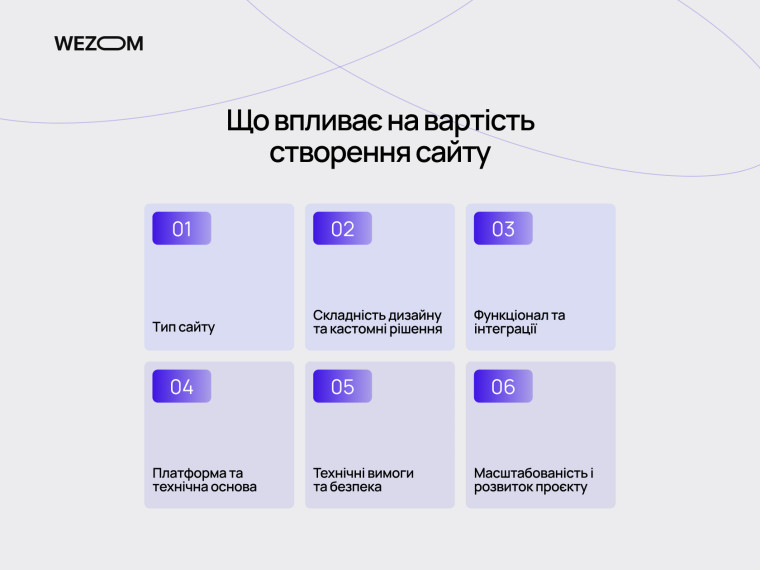 WEZOM

Що впливає на вартість створення сайту

01

Тип сайту

02

Складність дизайну та кастомні рішення

03

Функціонал та інтеграції

04

Платформа та технічна основа

05

Технічні вимоги та безпека

06

Масштабованість і розвиток проєкту